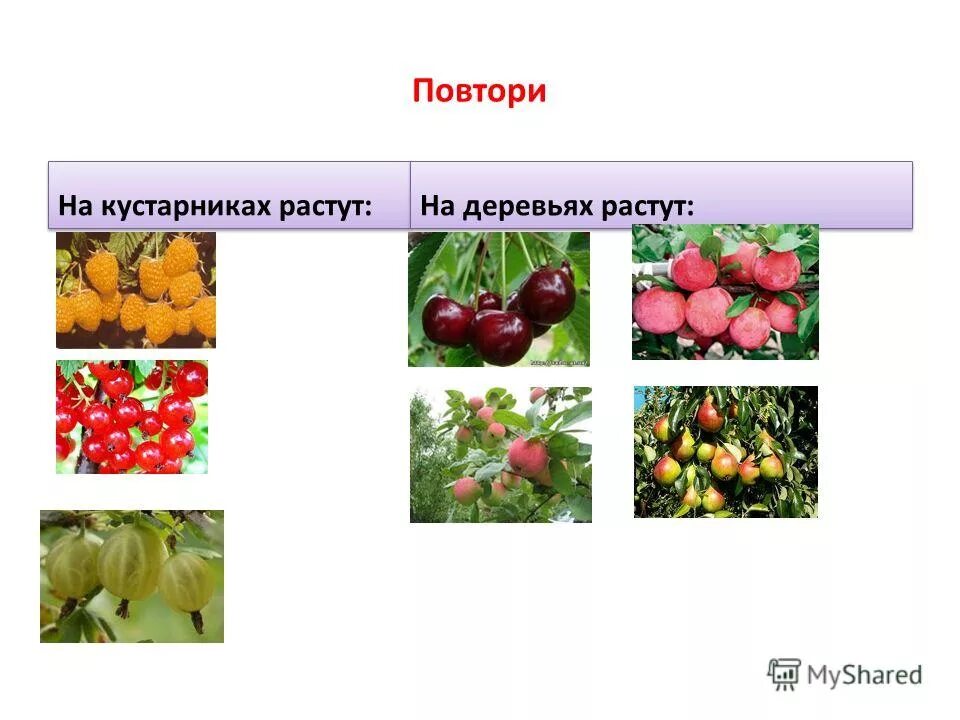 Повтори

| На кустарниках растут: | На деревьях растут: |
|---|---|

MyShared